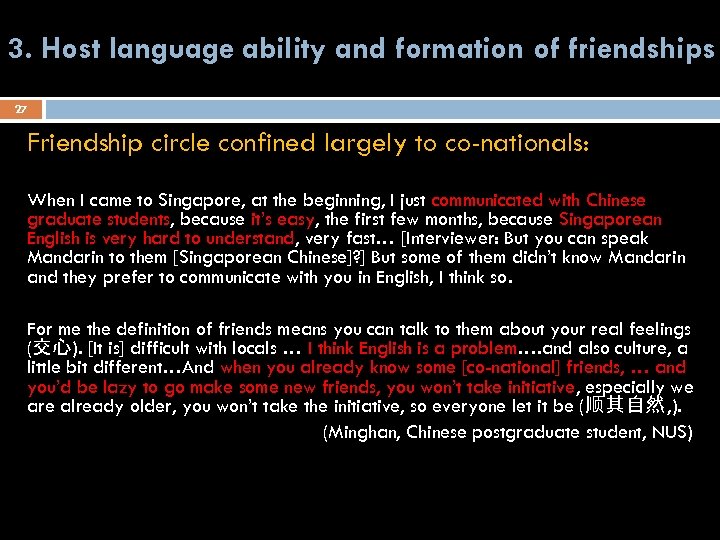 3. Host language ability and formation of friendships

27

Friendship circle confined largely to co-nationals:

When I came to Singapore, at the beginning, I just communicated with Chinese graduate students, because it's easy, the first few months, because Singaporean English is very hard to understand, very fast… [Interviewer: But you can speak Mandarin to them [Singaporean Chinese]?] But some of them didn't know Mandarin and they prefer to communicate with you in English, I think so.

For me the definition of friends means you can talk to them about your real feelings (交心). [It is] difficult with locals … I think English is a problem….and also culture, a little bit different…And when you already know some [co-national] friends, … and you'd be lazy to go make some new friends, you won't take initiative, especially we are already older, you won't take the initiative, so everyone let it be (顺其自然,).

(Minghan, Chinese postgraduate student, NUS)